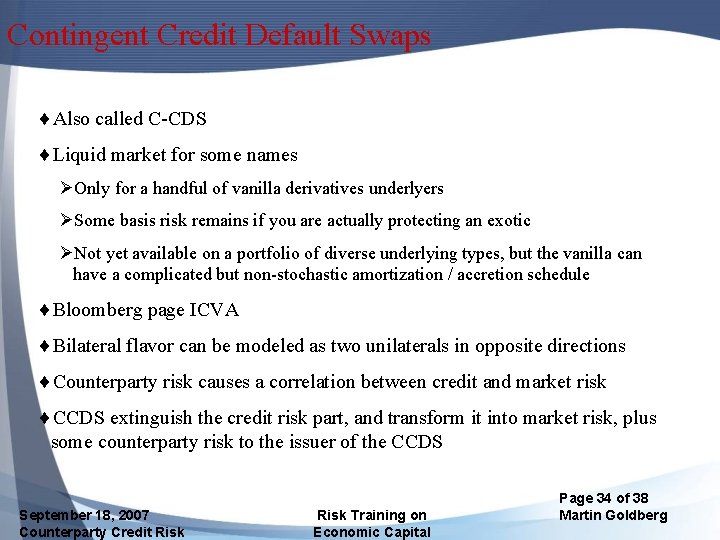 Contingent Credit Default Swaps

♦ Also called C-CDS

♦ Liquid market for some names

➢ Only for a handful of vanilla derivatives underlyers

➢ Some basis risk remains if you are actually protecting an exotic

➢ Not yet available on a portfolio of diverse underlying types, but the vanilla can have a complicated but non-stochastic amortization / accretion schedule

♦ Bloomberg page ICVA

♦ Bilateral flavor can be modeled as two unilaterals in opposite directions

♦ Counterparty risk causes a correlation between credit and market risk

♦ CCDS extinguish the credit risk part, and transform it into market risk, plus some counterparty risk to the issuer of the CCDS

September 18, 2007
Counterparty Credit Risk

Risk Training on
Economic Capital

Page 34 of 38
Martin Goldberg